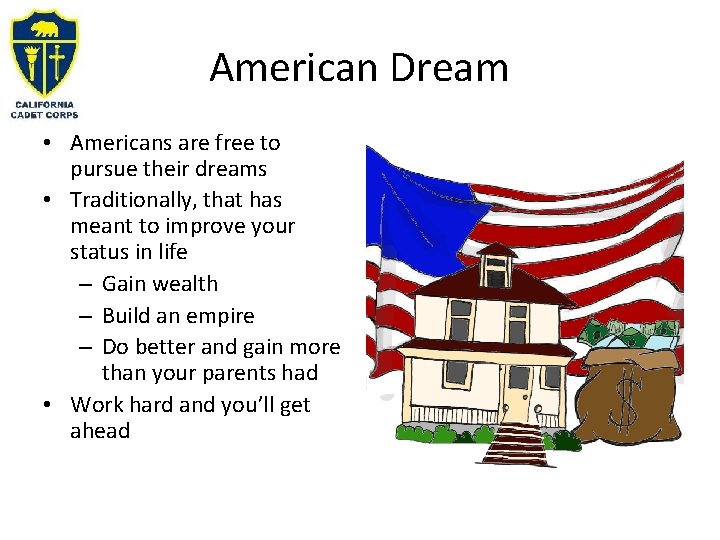 CALIFORNIA CADET CORPS

American Dream

• Americans are free to pursue their dreams
• Traditionally, that has meant to improve your status in life
– Gain wealth
– Build an empire
– Do better and gain more than your parents had
• Work hard and you'll get ahead

$